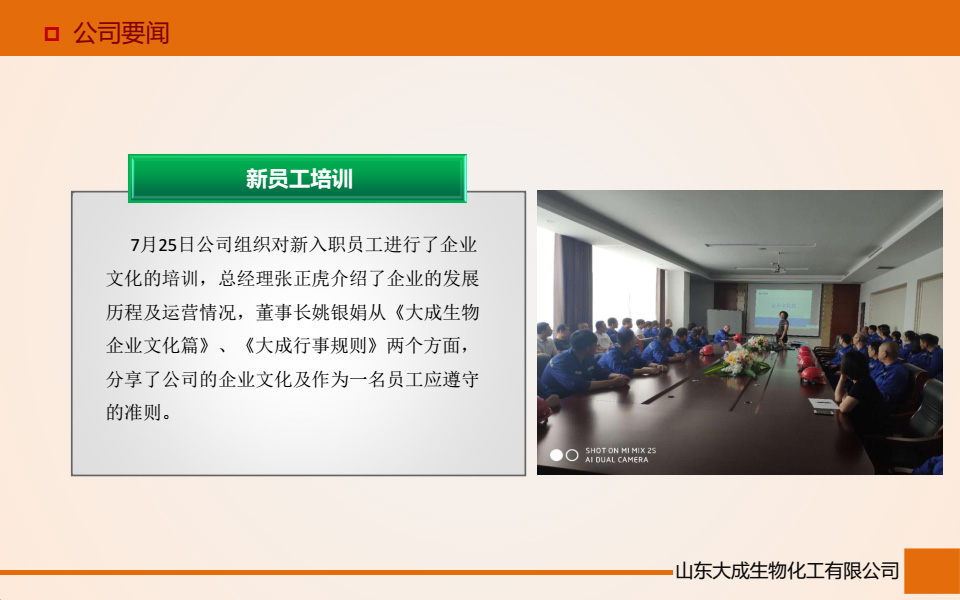 公司要闻

新员工培训

7月25日公司组织对新入职员工进行了企业文化的培训，总经理张正虎介绍了企业的发展历程及运营情况，董事长姚银娟从《大成生物企业文化篇》、《大成行事规则》两个方面，分享了公司的企业文化及作为一名员工应遵守的准则。

SHOT ON MI MIX 2S
AI DUAL CAMERA

山东大成生物化工有限公司